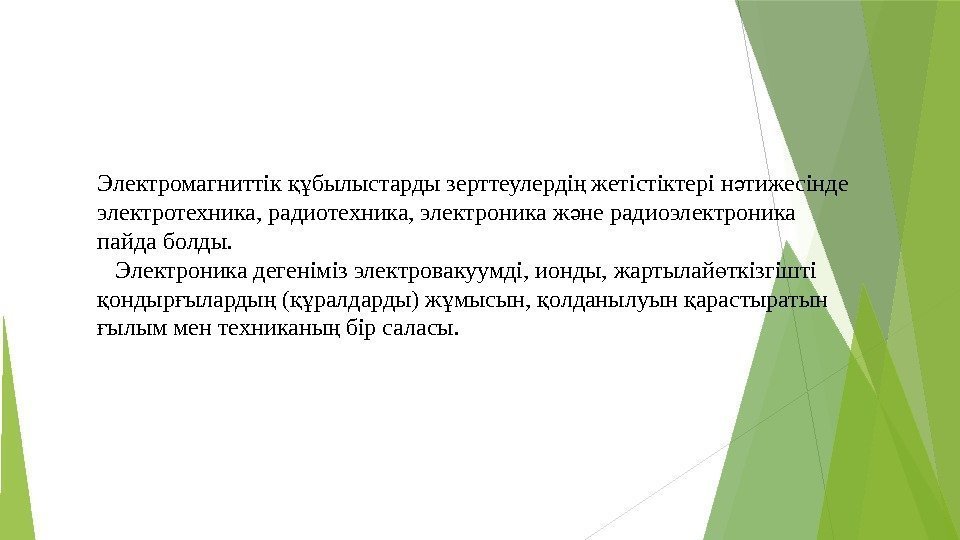 Электромагниттік құбылыстарды зерттеулердің жетістіктері нәтижесінде электротехника, радиотехника, электроника және радиоэлектроника пайда болды.

Электроника дегеніміз электровакуумді, ионды, жартылайөткізгішті қондырғылардың (құралдарды) жұмысын, қолданылуын қарастыратын ғылым мен техниканың бір саласы.